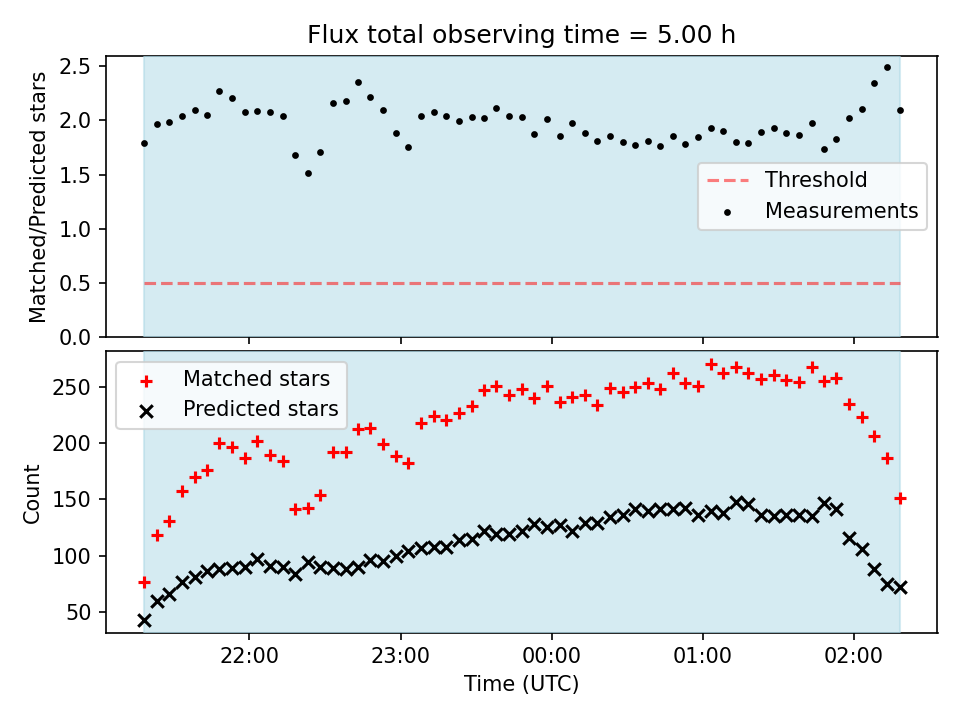 Flux total observing time = 5.00 h

Matched/Predicted stars

2.5
2.0
1.5
1.0
0.5
0.0

Threshold
Measurements

Matched stars
Predicted stars

Count

250
200
150
100
50

22:00
23:00
00:00
01:00
02:00

Time (UTC)